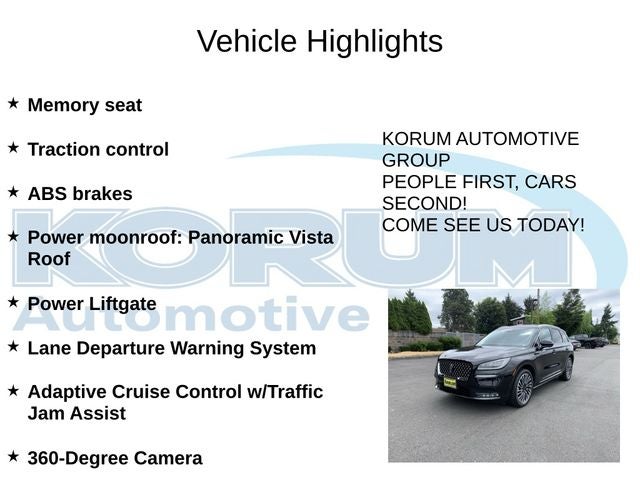 Vehicle Highlights

★ Memory seat

★ Traction control

★ ABS brakes

★ Power moonroof: Panoramic Vista Roof

★ Power Liftgate

★ Lane Departure Warning System

★ Adaptive Cruise Control w/Traffic Jam Assist

★ 360-Degree Camera

KORUM AUTOMOTIVE GROUP
PEOPLE FIRST, CARS SECOND!
COME SEE US TODAY!

KORUM
Automotive